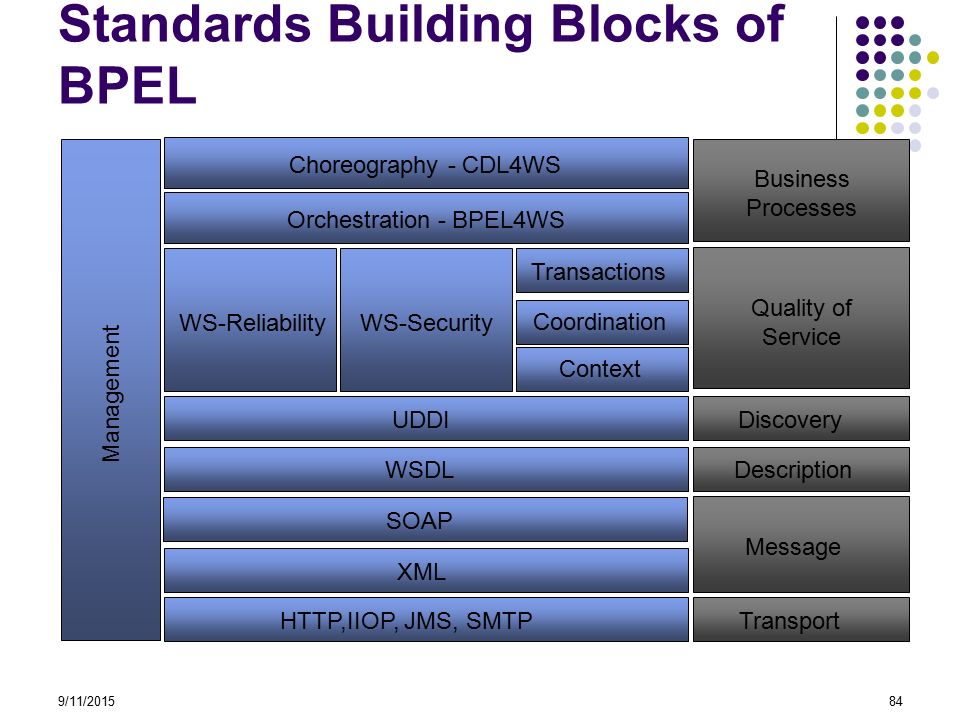 Standards Building Blocks of BPEL

Management

Choreography - CDL4WS

Orchestration - BPEL4WS

WS-Reliability

WS-Security

Transactions

Coordination

Context

UDDI

WSDL

SOAP

XML

HTTP,IIOP, JMS, SMTP

Business Processes

Quality of Service

Discovery

Description

Message

Transport

9/11/2015

84